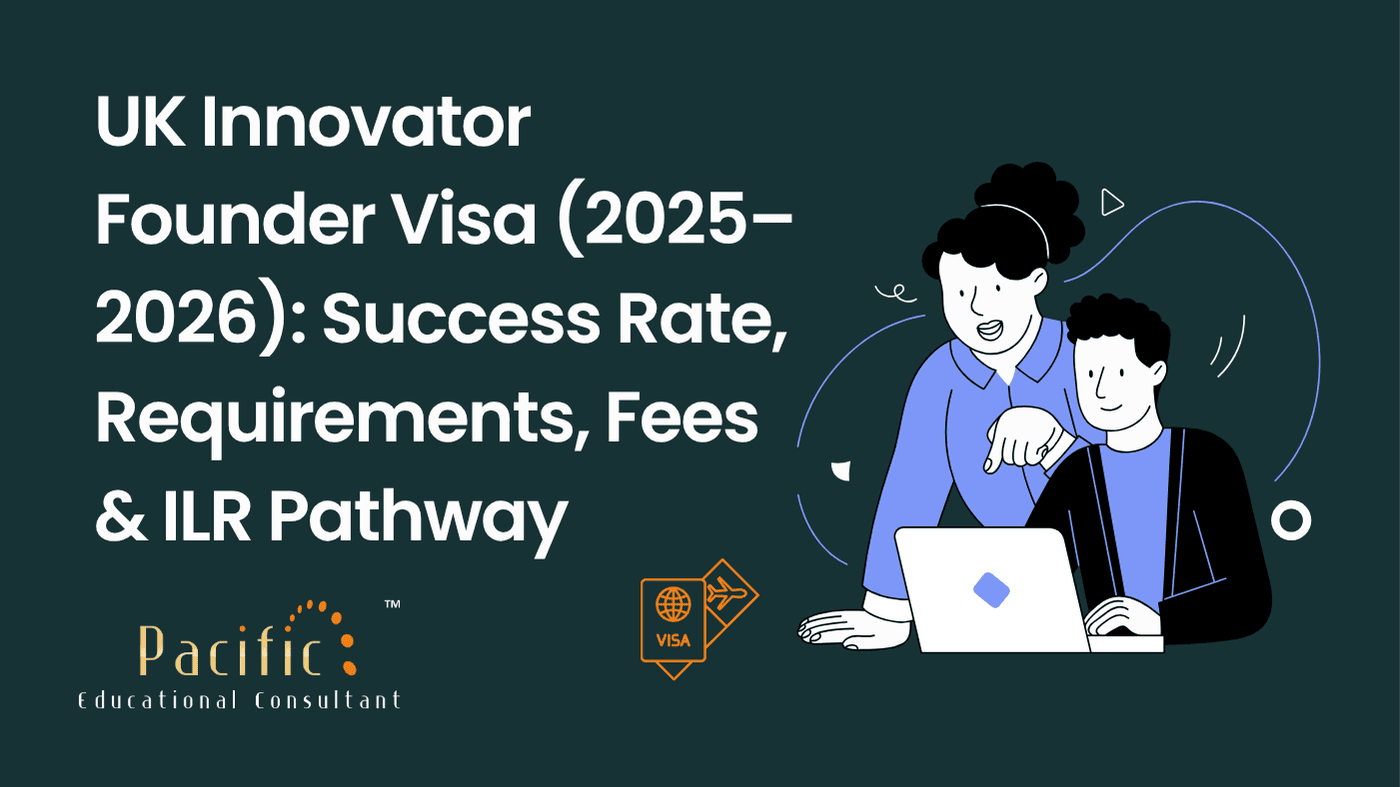 UK Innovator Founder Visa (2025–2026): Success Rate, Requirements, Fees & ILR Pathway

Pacific™
Educational Consultant

VISA